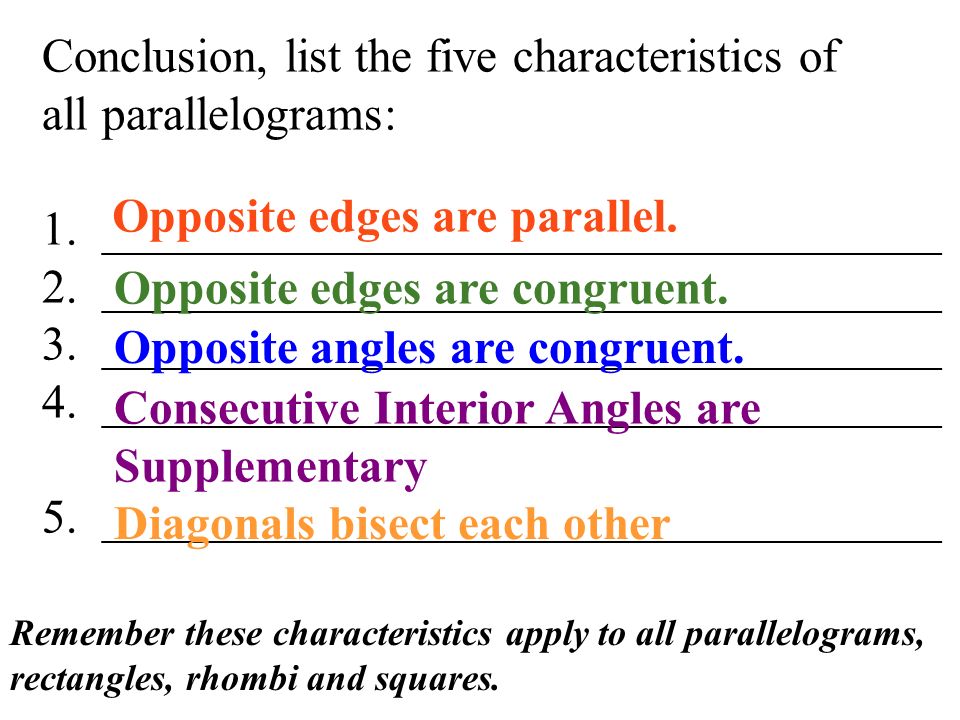 Conclusion, list the five characteristics of all parallelograms:

1. Opposite edges are parallel.
2. Opposite edges are congruent.
3. Opposite angles are congruent.
4. Consecutive Interior Angles are Supplementary
5. Diagonals bisect each other

Remember these characteristics apply to all parallelograms, rectangles, rhombi and squares.